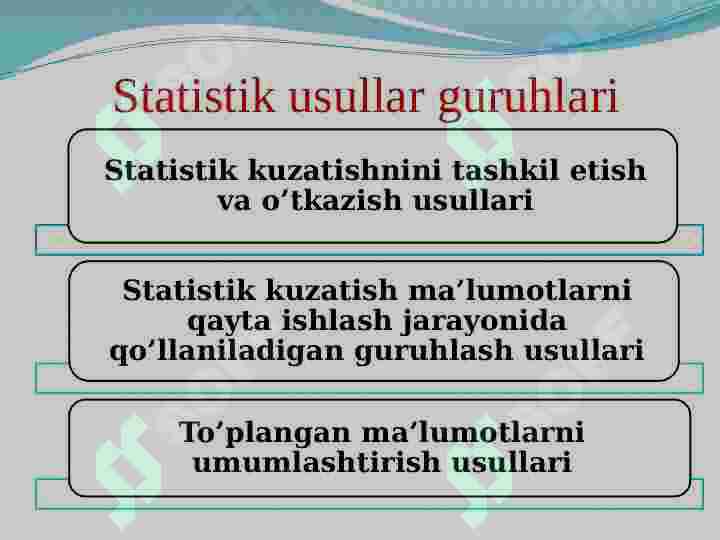 Statistik usullar guruhlari

Statistik kuzatishnini tashkil etish va o‘tkazish usullari

Statistik kuzatish ma’lumotlarni qayta ishlash jarayonida qo‘llaniladigan guruhlash usullari

To‘plangan ma‘lumotlarni umumlashtirish usullari